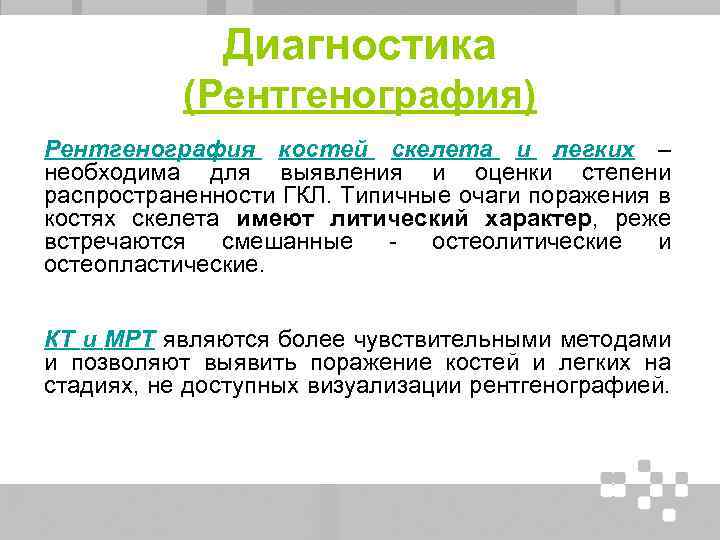 Диагностика
(Рентгенография)

Рентгенография костей скелета и легких – необходима для выявления и оценки степени распространенности ГКЛ. Типичные очаги поражения в костях скелета имеют литический характер, реже встречаются смешанные - остеолитические и остеопластические.

КТ и МРТ являются более чувствительными методами и позволяют выявить поражение костей и легких на стадиях, не доступных визуализации рентгенографией.